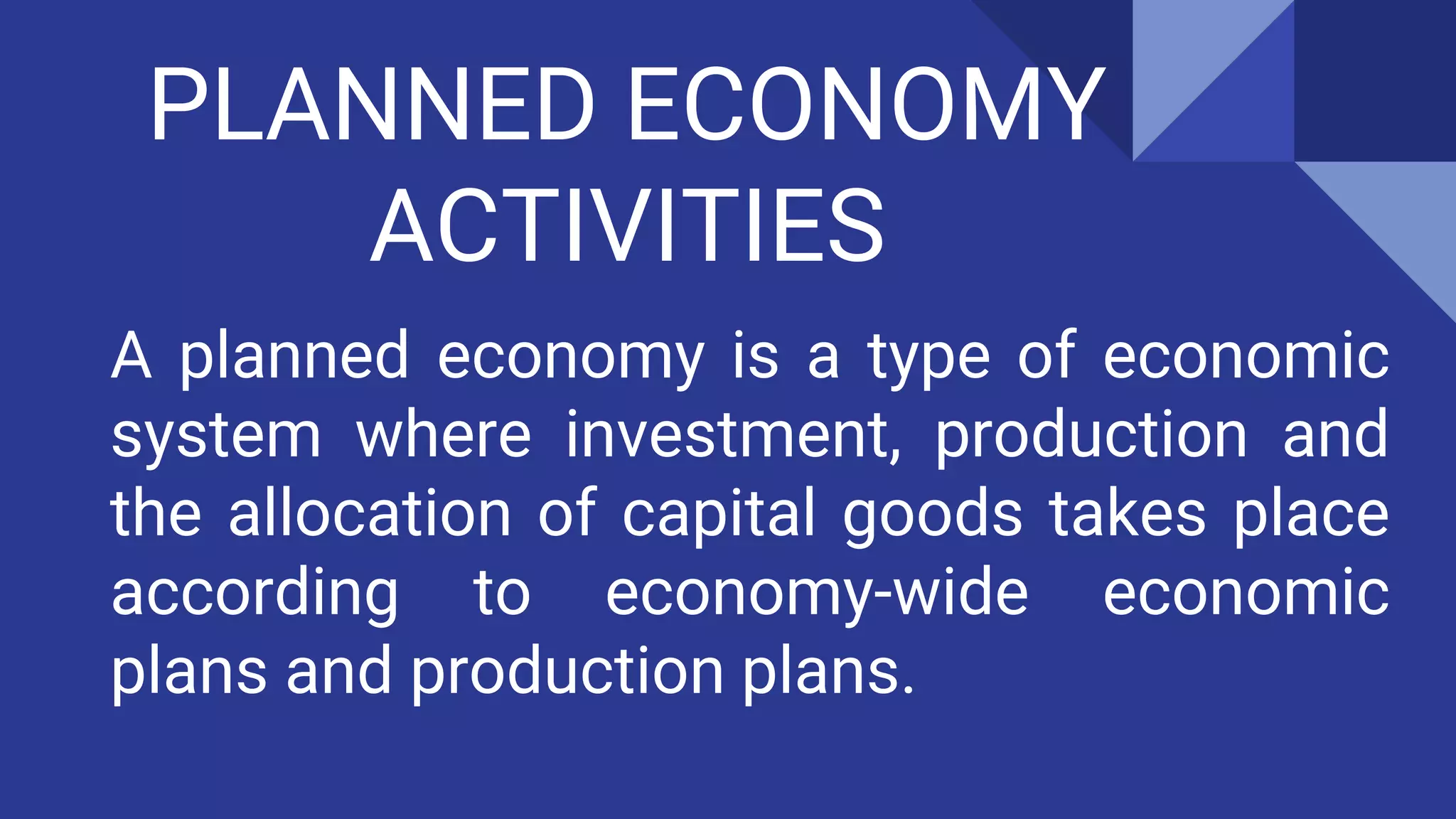 PLANNED ECONOMY ACTIVITIES

A planned economy is a type of economic system where investment, production and the allocation of capital goods takes place according to economy-wide economic plans and production plans.